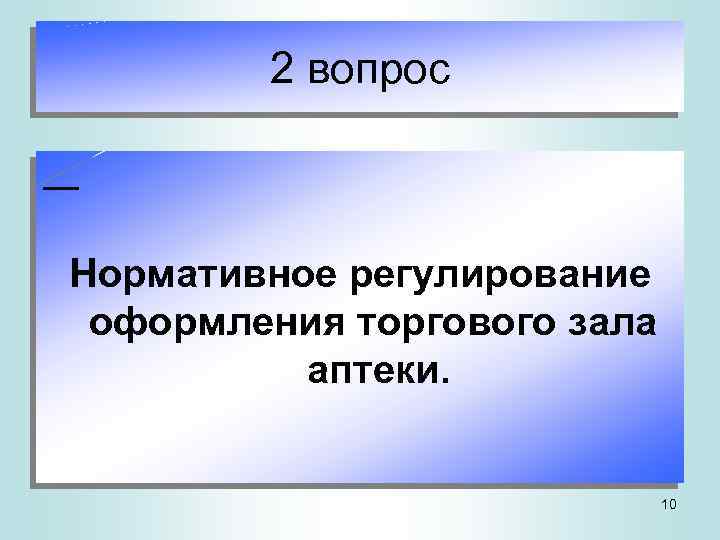 2 вопрос

—

Нормативное регулирование оформления торгового зала аптеки.

10